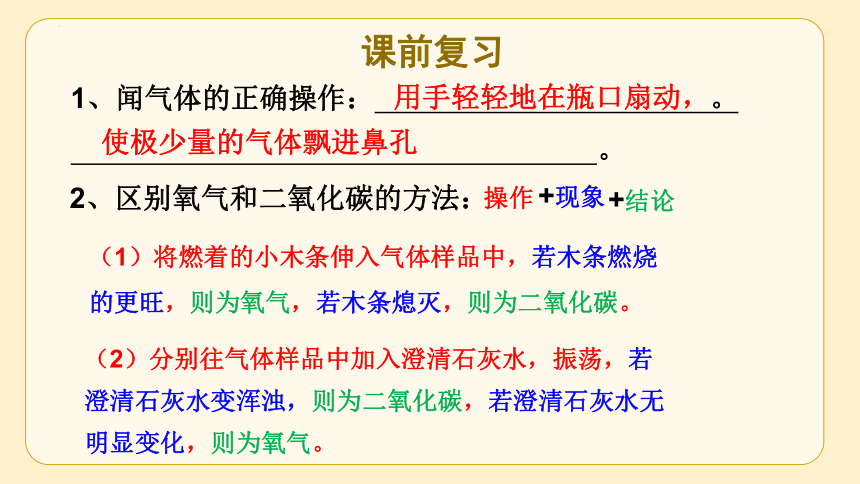 课前复习

1、闻气体的正确操作：用手轻轻地在瓶口扇动，。使极少量的气体飘进鼻孔。

2、区别氧气和二氧化碳的方法：操作+现象+结论

（1）将燃着的小木条伸入气体样品中，若木条燃烧的更旺，则为氧气，若木条熄灭，则为二氧化碳。

（2）分别往气体样品中加入澄清石灰水，振荡，若澄清石灰水变浑浊，则为二氧化碳，若澄清石灰水无明显变化，则为氧气。